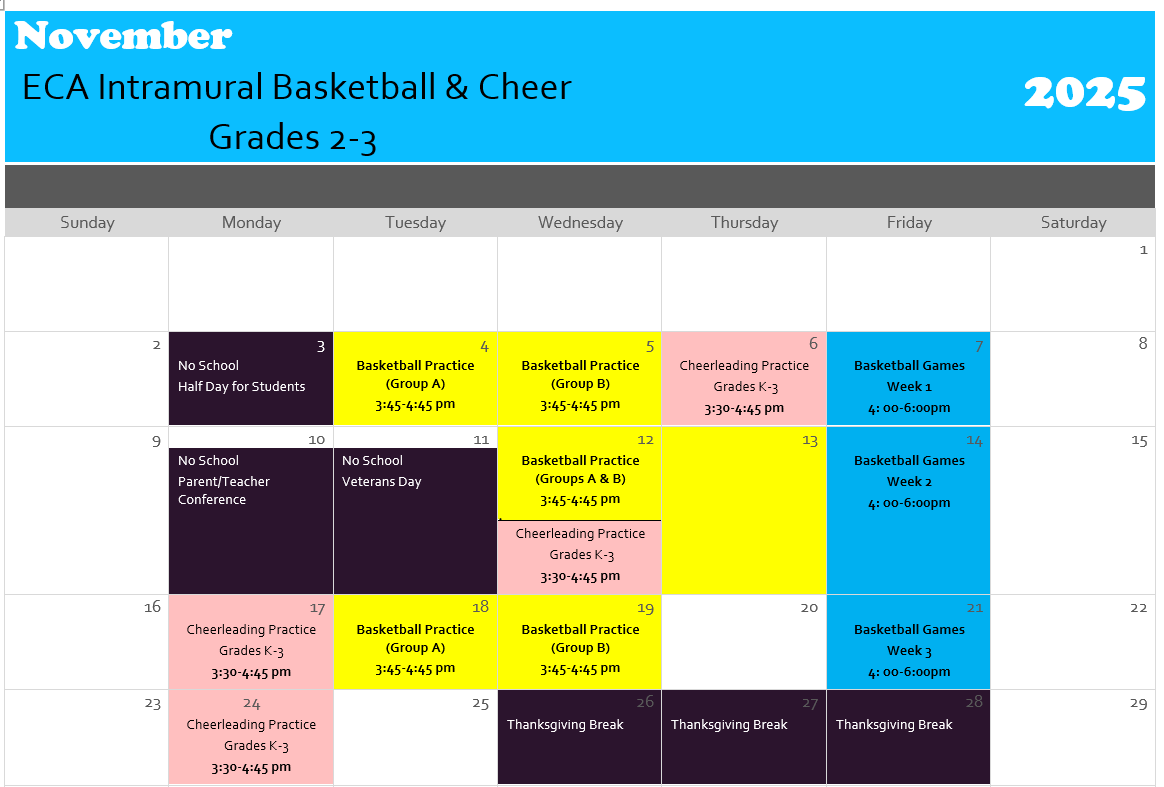 November

ECA Intramural Basketball & Cheer

Grades 2-3

2025

| Sunday | Monday | Tuesday | Wednesday | Thursday | Friday | Saturday |
|---|---|---|---|---|---|---|
| | | | | | | 1 |
| 2 | 3 No School Half Day for Students | 4 Basketball Practice (Group A) 3:45-4:45 pm | 5 Basketball Practice (Group B) 3:45-4:45 pm | 6 Cheerleading Practice Grades K-3 3:30-4:45 pm | 7 Basketball Games Week 1 4: 00-6:00pm | 8 |
| 9 | 10 No School Parent/Teacher Conference | 11 No School Veterans Day | 12 Basketball Practice (Groups A & B) 3:45-4:45 pm Cheerleading Practice Grades K-3 3:30-4:45 pm | 13 | 14 Basketball Games Week 2 4: 00-6:00pm | 15 |
| 16 | 17 Cheerleading Practice Grades K-3 3:30-4:45 pm | 18 Basketball Practice (Group A) 3:45-4:45 pm | 19 Basketball Practice (Group B) 3:45-4:45 pm | 20 | 21 Basketball Games Week 3 4: 00-6:00pm | 22 |
| 23 | 24 Cheerleading Practice Grades K-3 3:30-4:45 pm | 25 | 26 Thanksgiving Break | 27 Thanksgiving Break | 28 Thanksgiving Break | 29 |